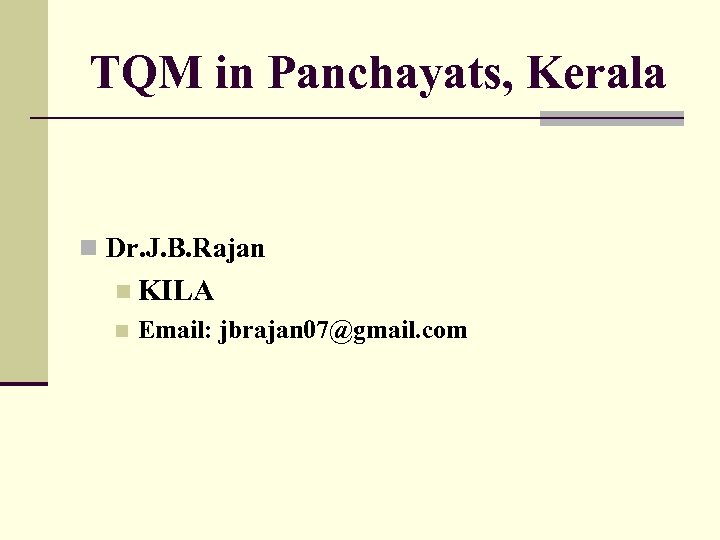 TQM in Panchayats, Kerala

Dr.J.B.Rajan

KILA

Email: jbrajan07@gmail.com